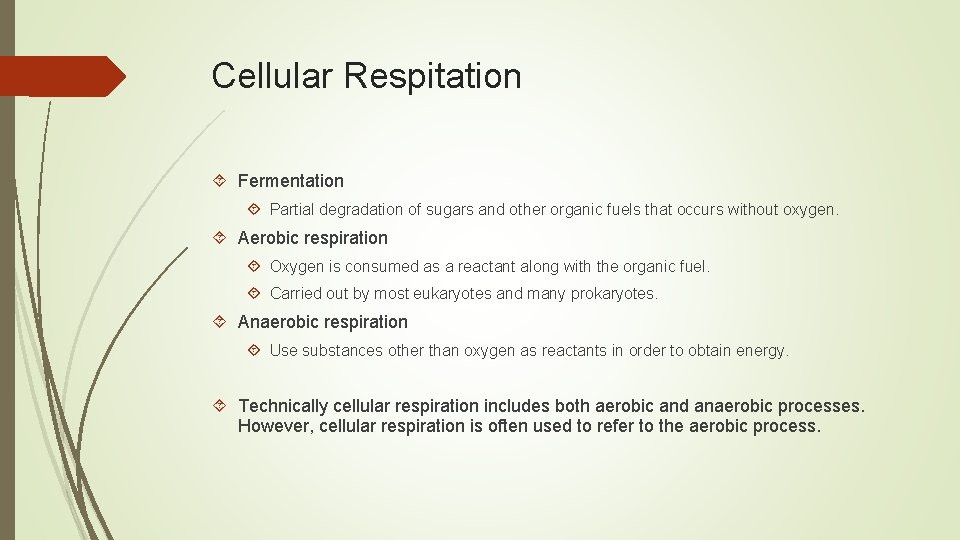 Cellular Respitation

Fermentation

Partial degradation of sugars and other organic fuels that occurs without oxygen.

Aerobic respiration

Oxygen is consumed as a reactant along with the organic fuel.

Carried out by most eukaryotes and many prokaryotes.

Anaerobic respiration

Use substances other than oxygen as reactants in order to obtain energy.

Technically cellular respiration includes both aerobic and anaerobic processes. However, cellular respiration is often used to refer to the aerobic process.